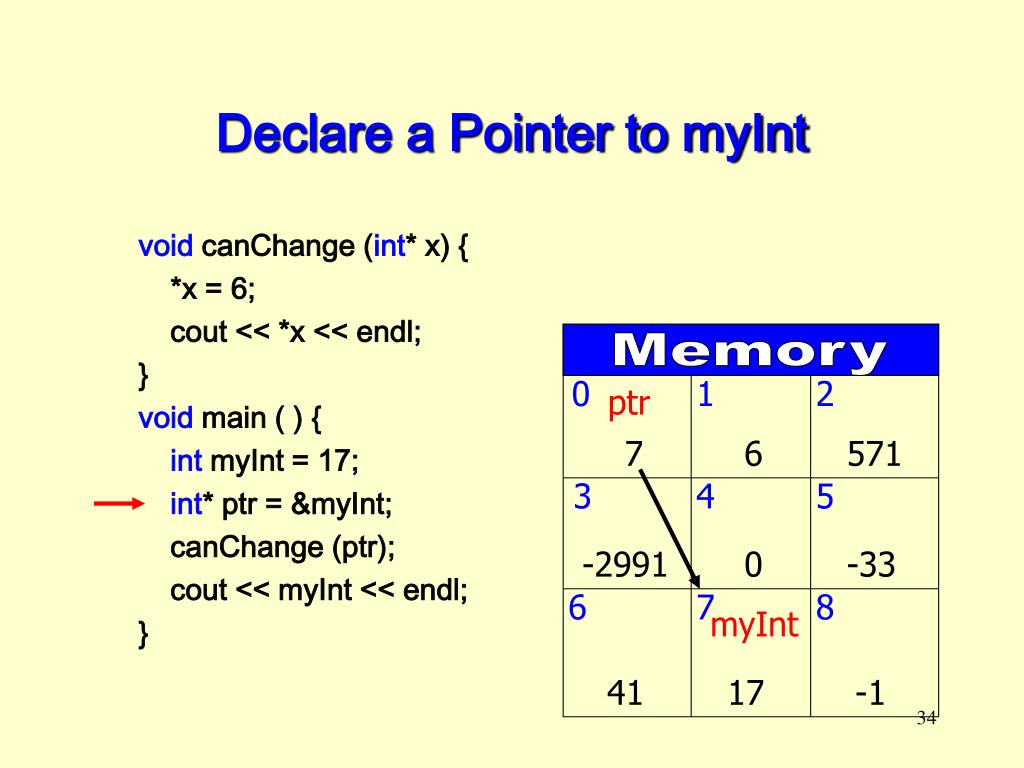 Declare a Pointer to myInt

void canChange (int* x) {
*x = 6;
cout << *x << endl;
}
void main ( ) {
int myInt = 17;
int* ptr = &myInt;
canChange (ptr);
cout << myInt << endl;
}

| Memory | | |
|---|---|---|
| 0 ptr 7 | 1 6 | 2 571 |
| 3 -2991 | 4 0 | 5 -33 |
| 6 41 | 7 myInt 17 | 8 -1 |

34